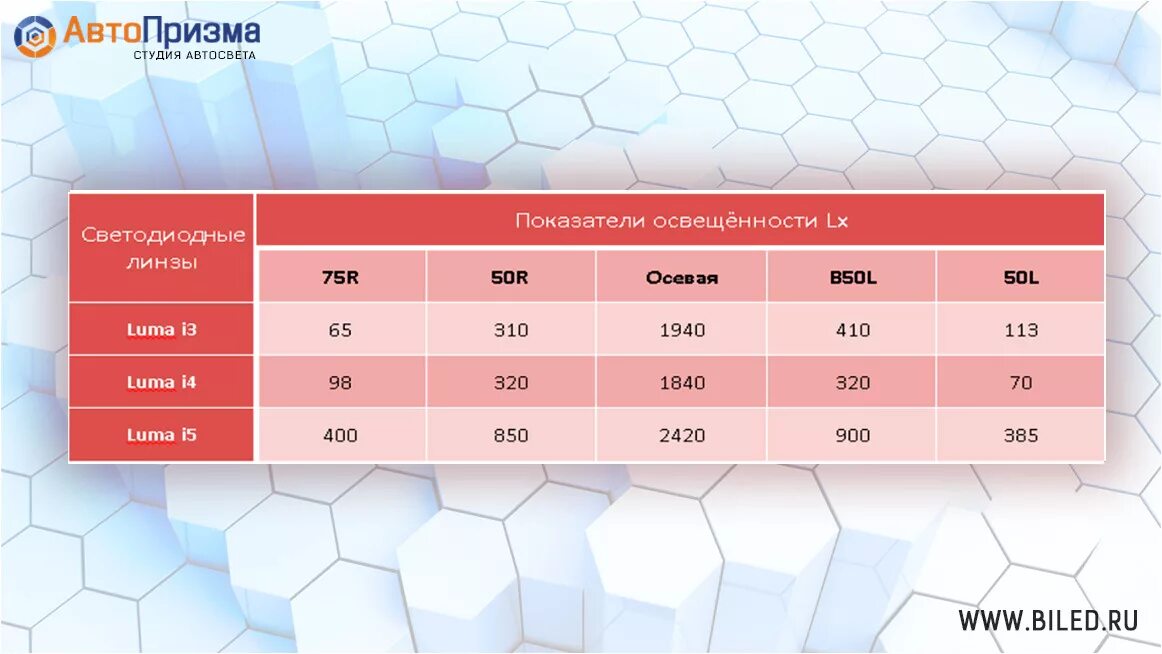 АвтоПризма
СТУДИЯ АВТОСВЕТА

| Светодиодные линзы | Показатели освещённости Lx | | | | |
|---|---|---|---|---|---|
| | 75R | 50R | Осевая | B50L | 50L |
| Luma i3 | 65 | 310 | 1940 | 410 | 113 |
| Luma i4 | 98 | 320 | 1840 | 320 | 70 |
| Luma i5 | 400 | 850 | 2420 | 900 | 385 |

WWW.BILED.RU